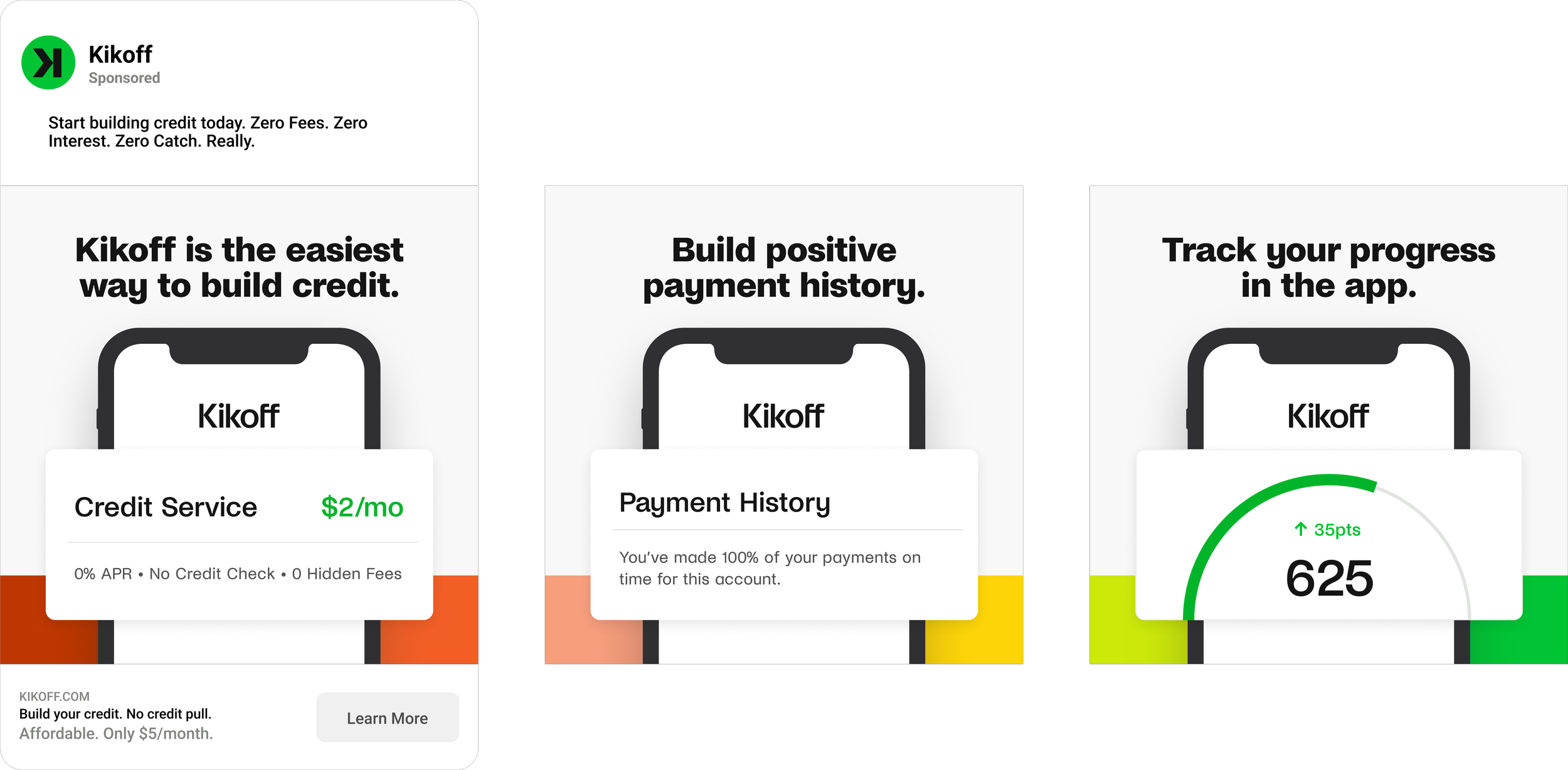 Kikoff
Sponsored

Start building credit today. Zero Fees. Zero Interest. Zero Catch. Really.

Kikoff is the easiest way to build credit.

Kikoff

Credit Service $2/mo

0% APR • No Credit Check • 0 Hidden Fees

KIKOFF.COM
Build your credit. No credit pull.
Affordable. Only $5/month.

Learn More

Build positive payment history.

Kikoff

Payment History

You've made 100% of your payments on time for this account.

Track your progress in the app.

Kikoff

↑ 35pts

625